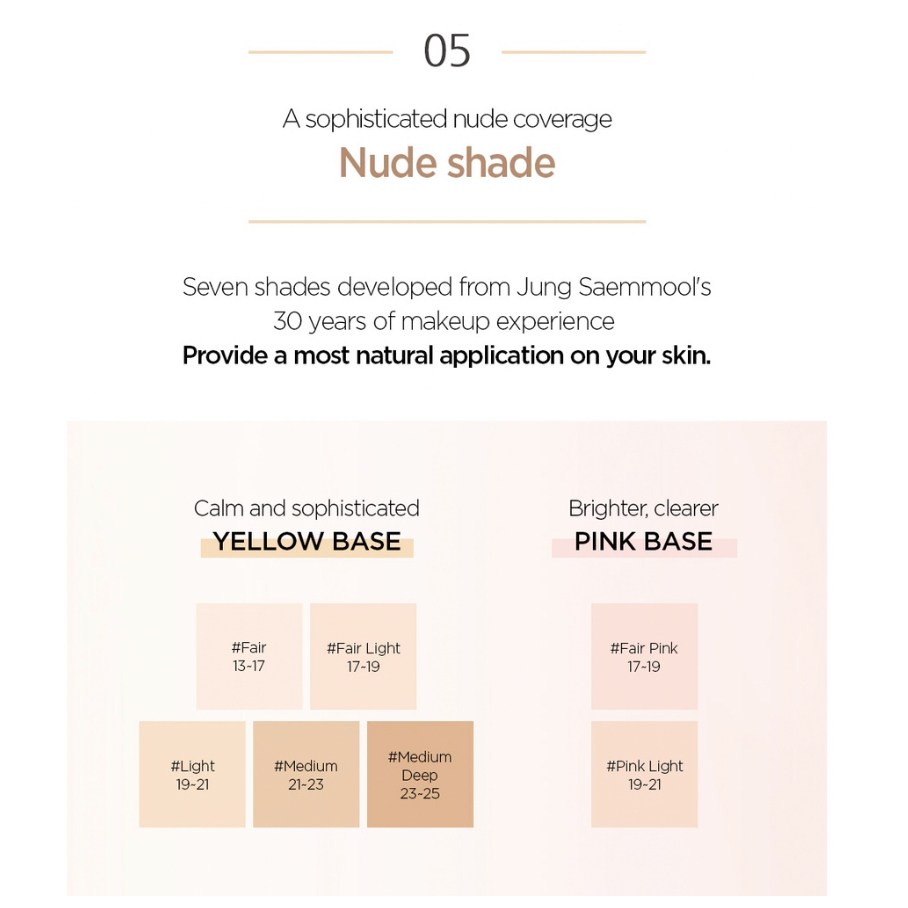 05

A sophisticated nude coverage
Nude shade

Seven shades developed from Jung Saemmool's 30 years of makeup experience
Provide a most natural application on your skin.

Calm and sophisticated
YELLOW BASE

#Fair
13-17

#Fair Light
17-19

#Light
19-21

#Medium
21-23

#Medium
Deep
23-25

Brighter, clearer
PINK BASE

#Fair Pink
17-19

#Pink Light
19-21